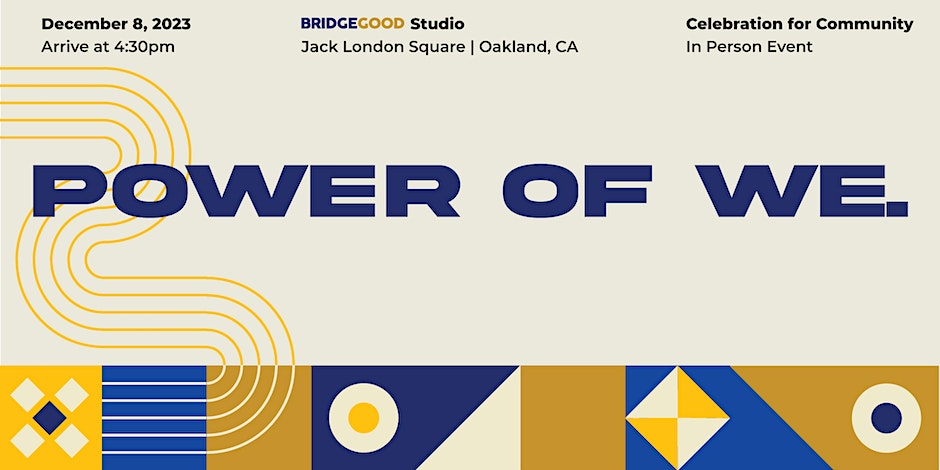 December 8, 2023
Arrive at 4:30pm

BRIDGEGOOD Studio
Jack London Square | Oakland, CA

Celebration for Community
In Person Event

POWER OF WE.